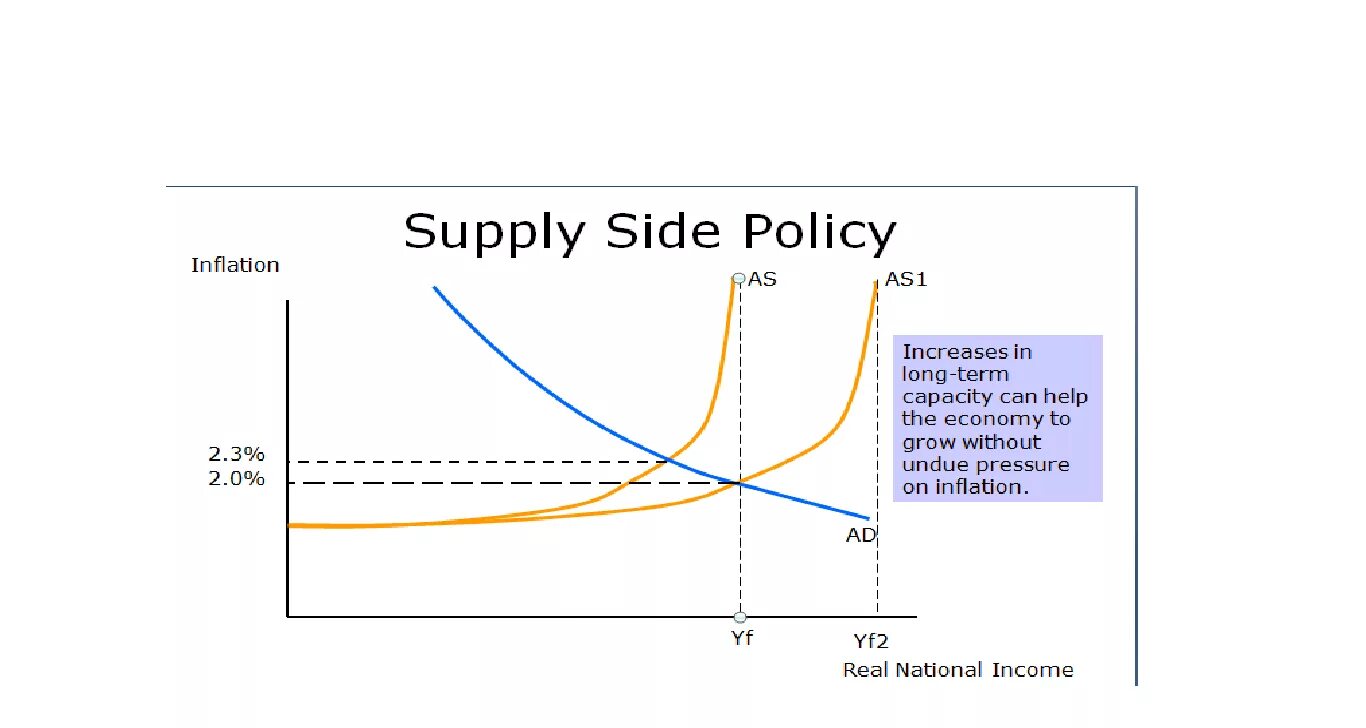 Supply Side Policy

Inflation

AS

AS1

Increases in long-term capacity can help the economy to grow without undue pressure on inflation.

2.3%
2.0%

AD

Yf

Yf2

Real National Income